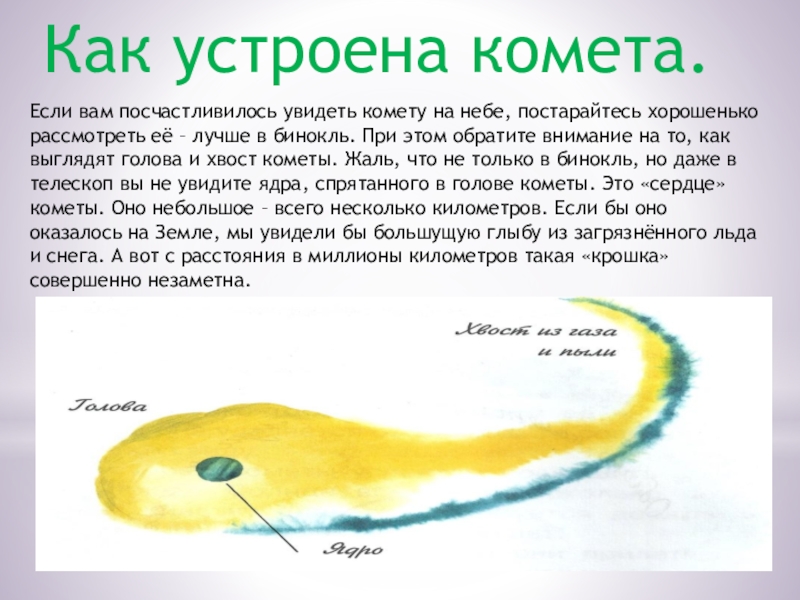 Как устроена комета.

Если вам посчастливилось увидеть комету на небе, постарайтесь хорошенько рассмотреть её – лучше в бинокль. При этом обратите внимание на то, как выглядят голова и хвост кометы. Жаль, что не только в бинокль, но даже в телескоп вы не увидите ядра, спрятанного в голове кометы. Это «сердце» кометы. Оно небольшое – всего несколько километров. Если бы оно оказалось на Земле, мы увидели бы большущую глыбу из загрязнённого льда и снега. А вот с расстояния в миллионы километров такая «крошка» совершенно незаметна.

Хвост из газа и пыли

Голова

Ядро